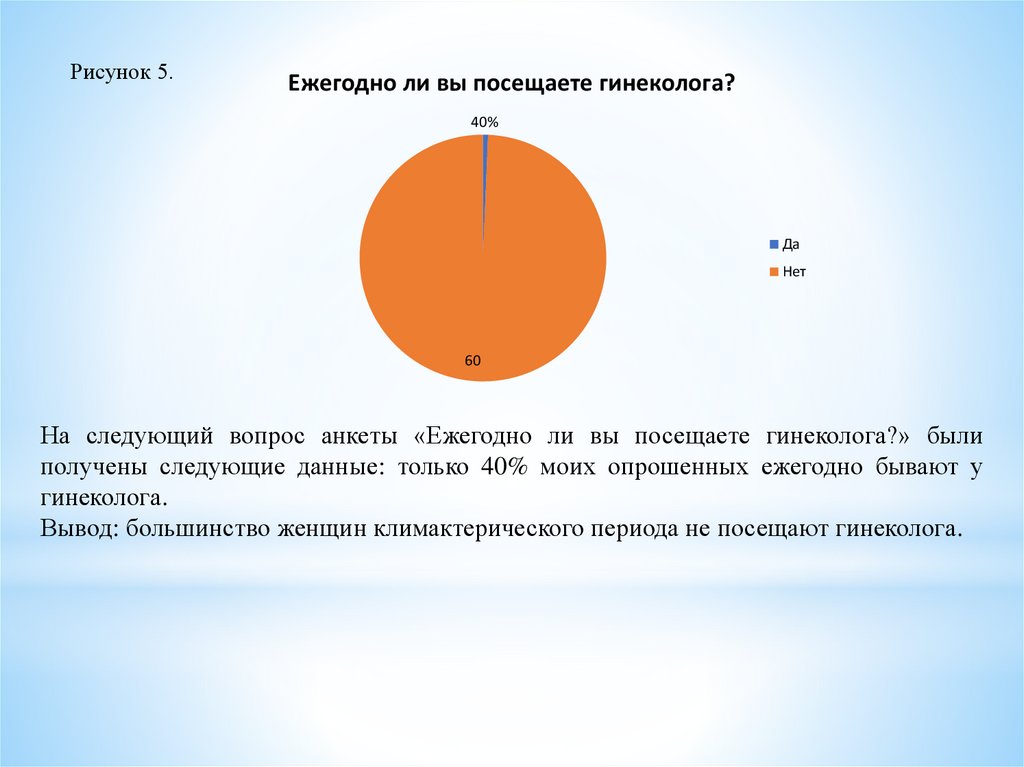 Рисунок 5.

Ежегодно ли вы посещаете гинеколога?

40%

60

Да

Нет

На следующий вопрос анкеты «Ежегодно ли вы посещаете гинеколога?» были получены следующие данные: только 40% моих опрошенных ежегодно бывают у гинеколога.
Вывод: большинство женщин климактерического периода не посещают гинеколога.